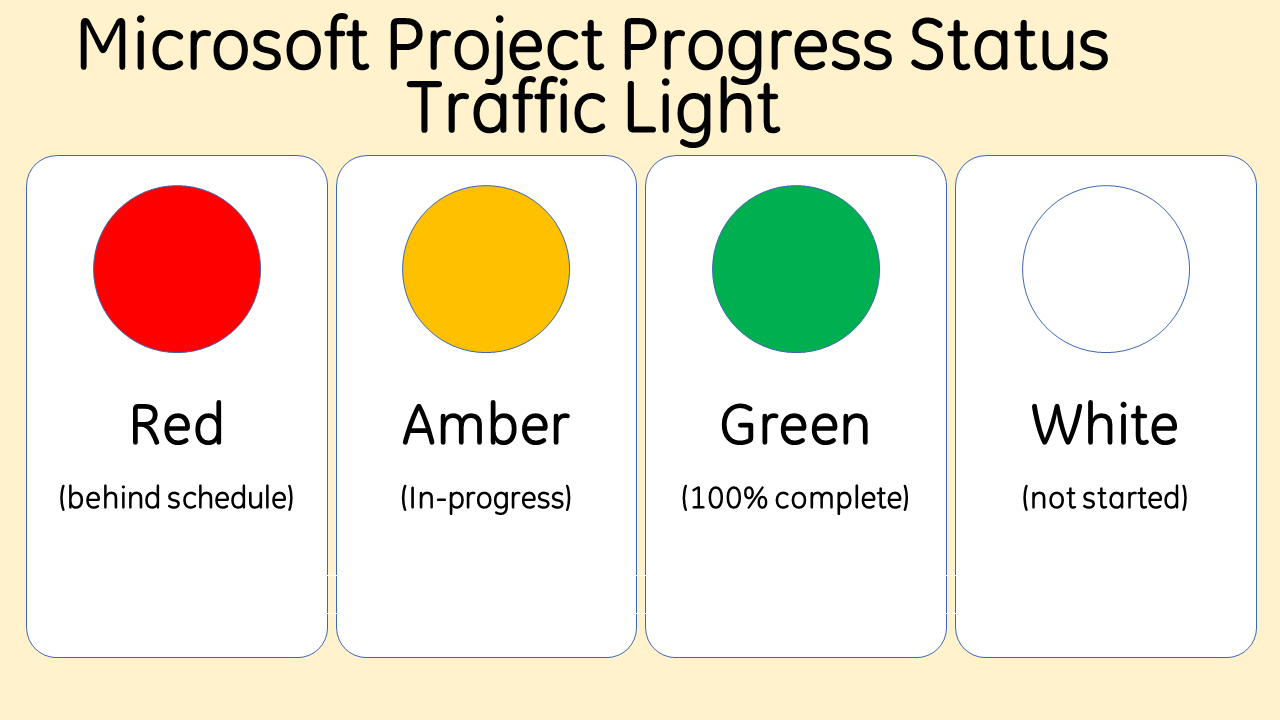 Microsoft Project Progress Status Traffic Light

Red
(behind schedule)

Amber
(In-progress)

Green
(100% complete)

White
(not started)